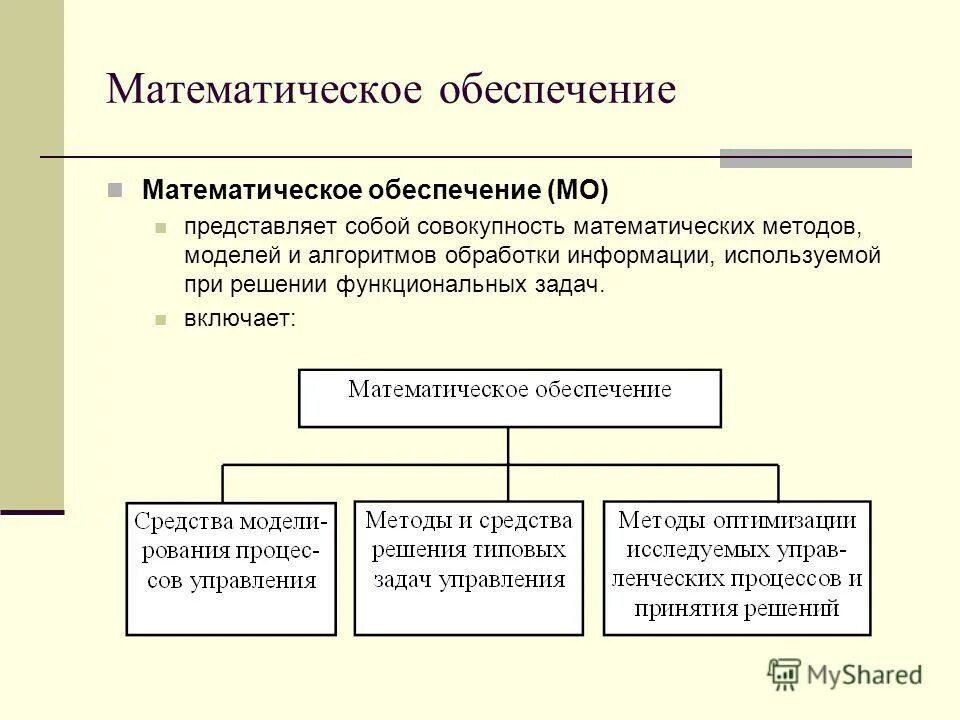 Математическое обеспечение

Математическое обеспечение (МО)

представляет собой совокупность математических методов, моделей и алгоритмов обработки информации, используемой при решении функциональных задач.

включает:

Математическое обеспечение

Средства моделирования процессов управления

Методы и средства решения типовых задач управления

Методы оптимизации исследуемых управленческих процессов и принятия решений

MyShared